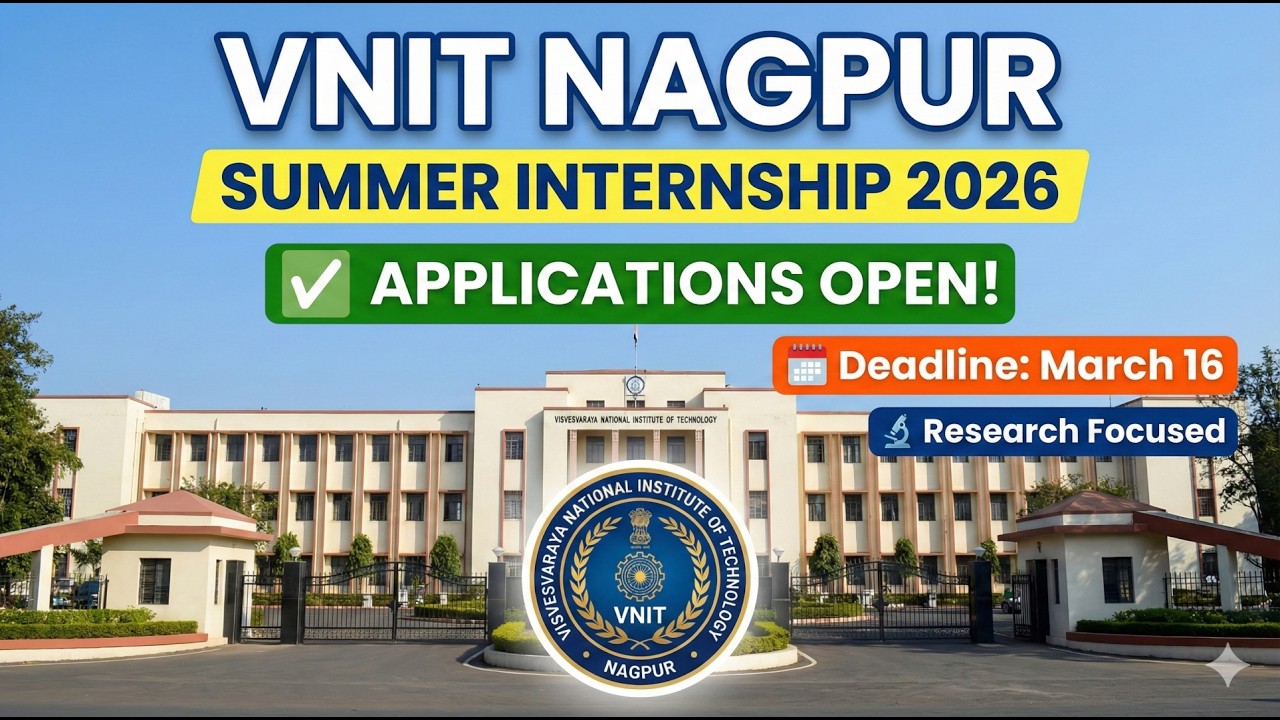 VNIT NAGPUR

SUMMER INTERNSHIP 2026

✅ APPLICATIONS OPEN!

Deadline: March 16

Research Focused

VISVESVARAYA NATIONAL INSTITUTE OF TECHNOLOGY

VISVESVARAYA NATIONAL INSTITUTE OF TECHNOLOGY

VNIT

NAGPUR